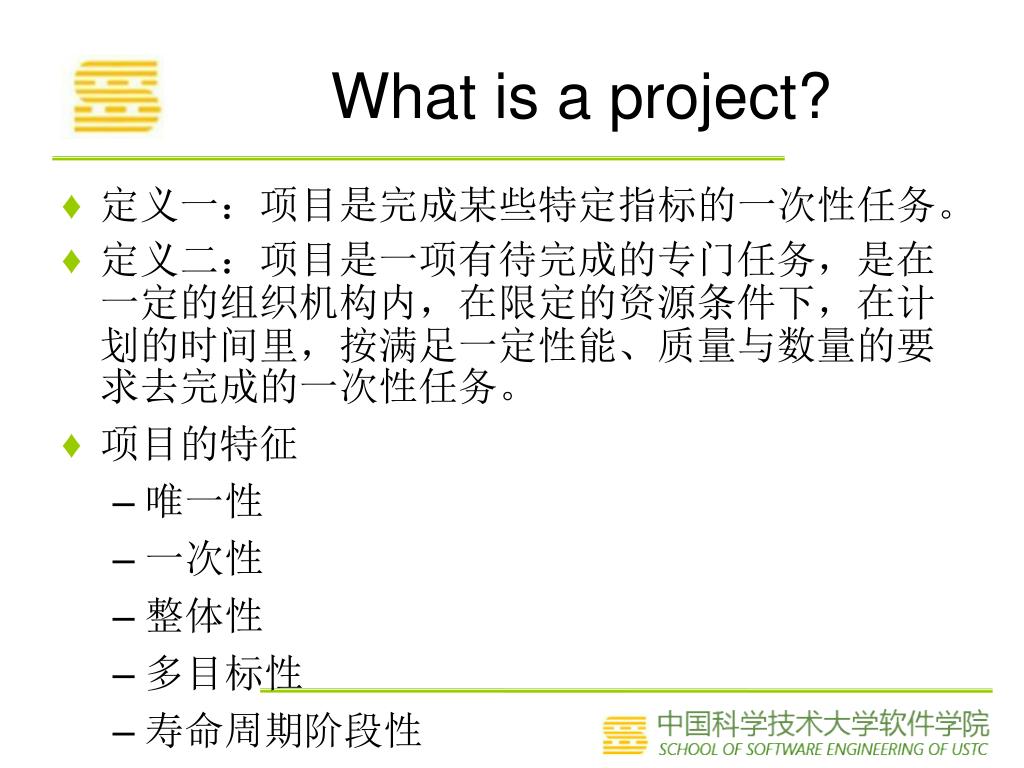 What is a project?

♦ 定义一：项目是完成某些特定指标的一次性任务。

♦ 定义二：项目是一项有待完成的专门任务，是在一定的组织机构内，在限定的资源条件下，在计划的时间里，按满足一定性能、质量与数量的要求去完成的一次性任务。

♦ 项目的特征

– 唯一性

– 一次性

– 整体性

– 多目标性

– 寿命周期阶段性

中国科学技术大学软件学院
SCHOOL OF SOFTWARE ENGINEERING OF USTC